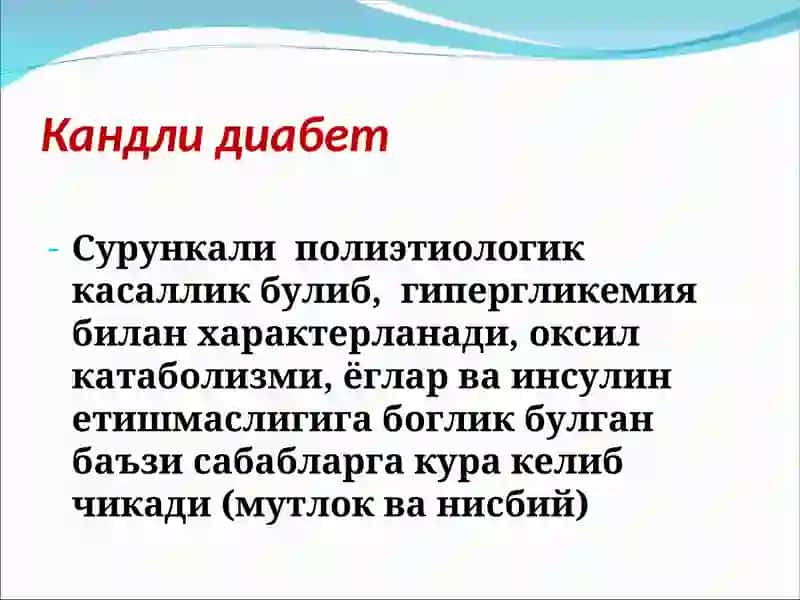 Кандли диабет

- Сурункали полиэтиологик касаллик булиб, гипергликемия билан характерланади, оксил катаболизми, ёглар ва инсулин етишмаслигига боглик булган баъзи сабабларга кура келиб чикади (мутлок ва нисбий)